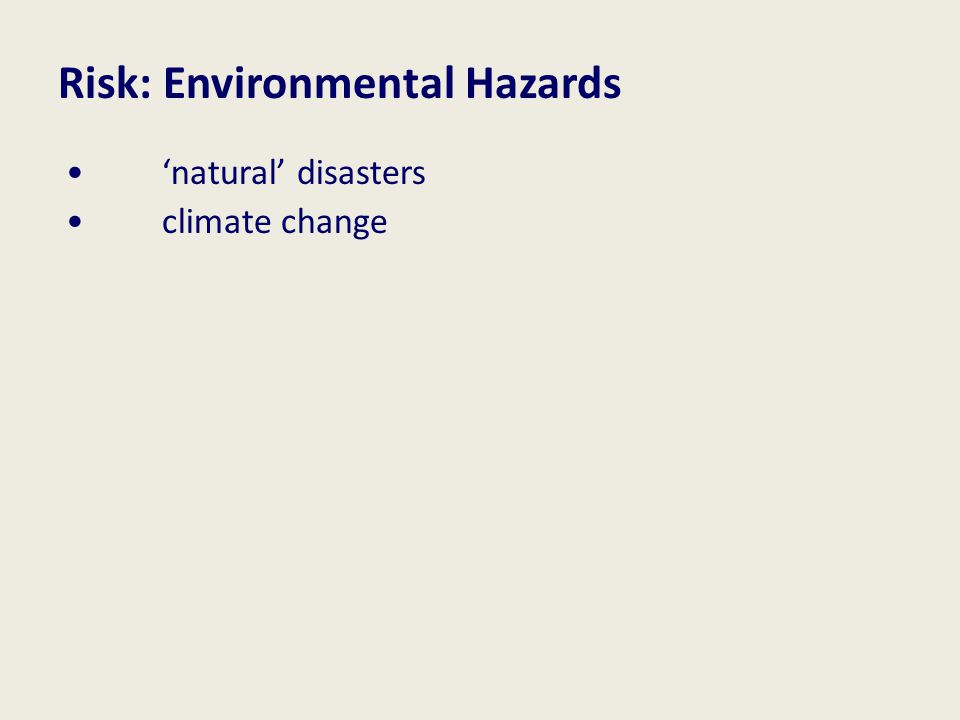 Risk: Environmental Hazards

• ‘natural’ disasters
• climate change